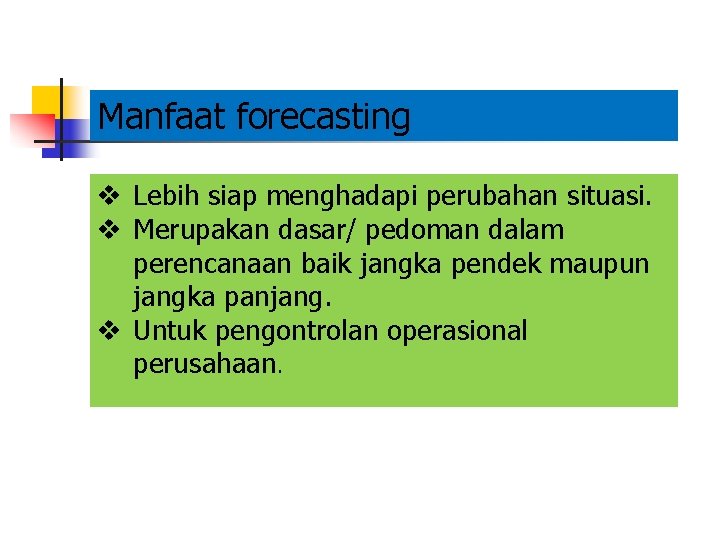 Manfaat forecasting

❖ Lebih siap menghadapi perubahan situasi.
❖ Merupakan dasar/ pedoman dalam perencanaan baik jangka pendek maupun jangka panjang.
❖ Untuk pengontrolan operasional perusahaan.